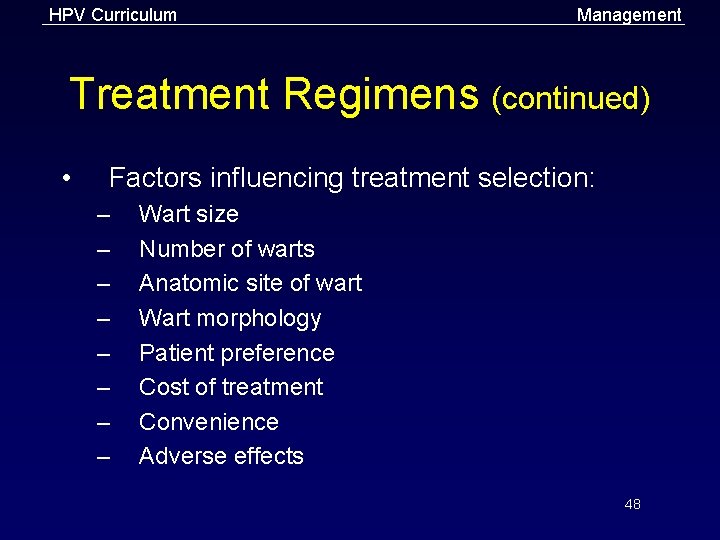 HPV Curriculum

Management

Treatment Regimens (continued)

• Factors influencing treatment selection:
– Wart size
– Number of warts
– Anatomic site of wart
– Wart morphology
– Patient preference
– Cost of treatment
– Convenience
– Adverse effects

48